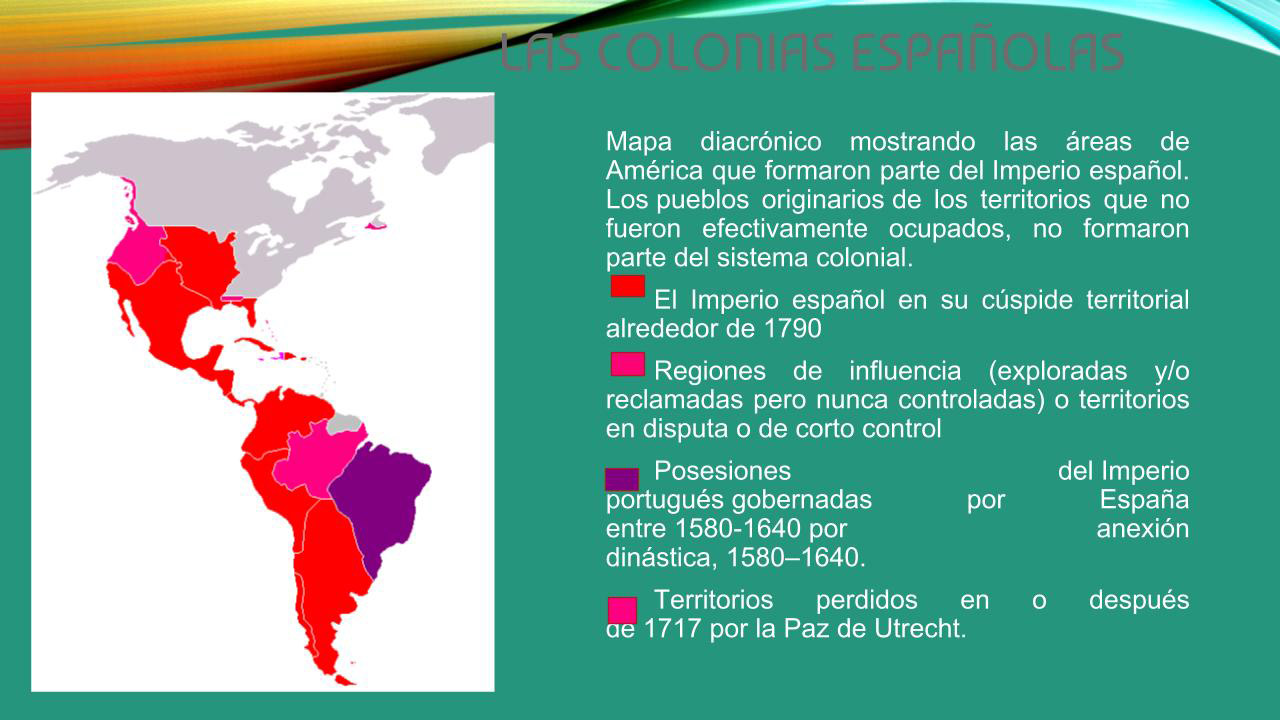 LAS COLONIAS ESPAÑOLAS

Mapa diacrónico mostrando las áreas de América que formaron parte del Imperio español. Los pueblos originarios de los territorios que no fueron efectivamente ocupados, no formaron parte del sistema colonial.

El Imperio español en su cúspide territorial alrededor de 1790

Regiones de influencia (exploradas y/o reclamadas pero nunca controladas) o territorios en disputa o de corto control

Posesiones del Imperio portugués gobernadas por España entre 1580-1640 por anexión dinástica, 1580–1640.

Territorios perdidos en o después de 1717 por la Paz de Utrecht.